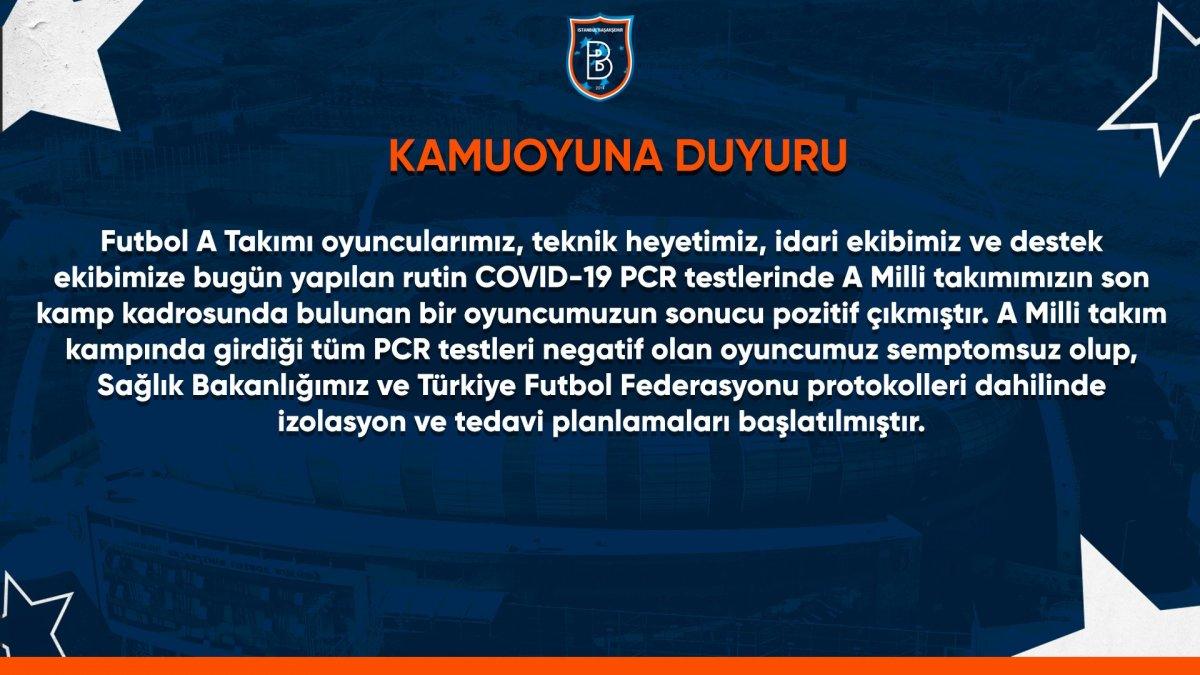 İSTANBUL BAŞAKŞEHİR
B
2014

KAMUOYUNA DUYURU

Futbol A Takımı oyuncularımız, teknik heyetimiz, idari ekibimiz ve destek ekibimize bugün yapılan rutin COVID-19 PCR testlerinde A Milli takımımızın son kamp kadrosunda bulunan bir oyuncumuzun sonucu pozitif çıkmıştır. A Milli takım kampında girdiği tüm PCR testleri negatif olan oyuncumuz semptomsuz olup, Sağlık Bakanlığımız ve Türkiye Futbol Federasyonu protokolleri dahilinde izolasyon ve tedavi planlamaları başlatılmıştır.